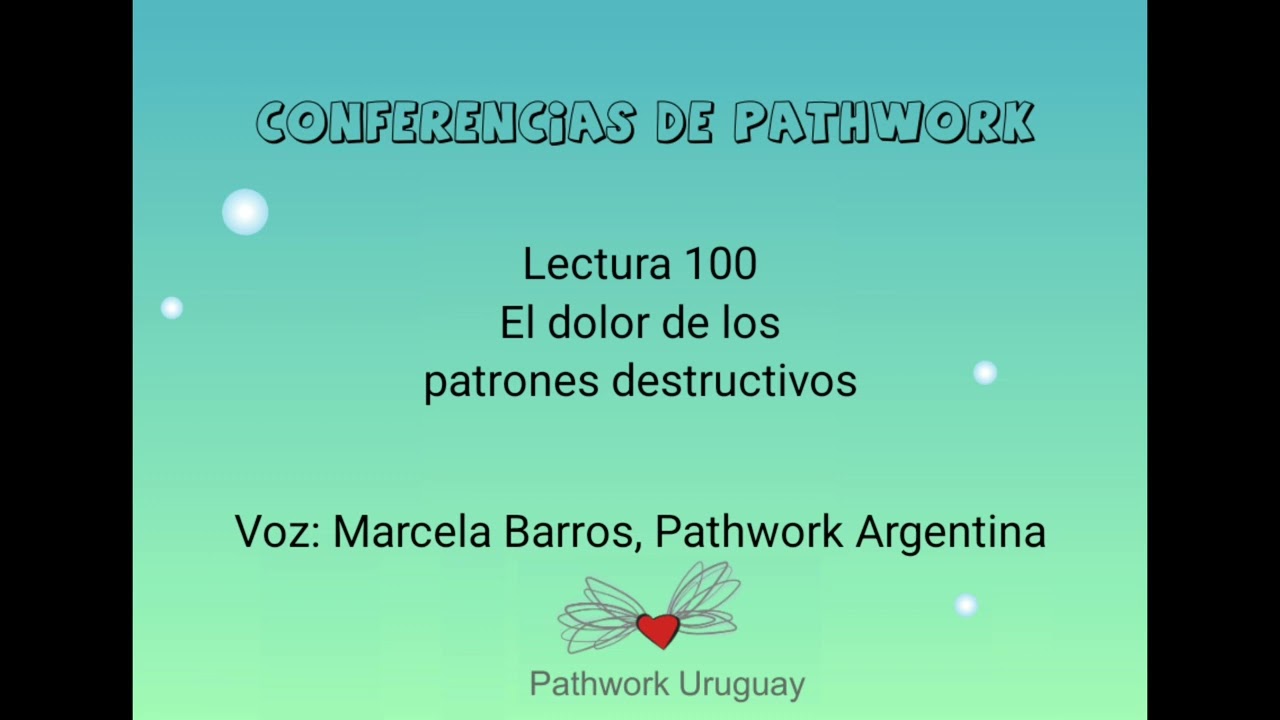 CONFERENCIAS DE PATHWORK

Lectura 100
El dolor de los patrones destructivos

Voz: Marcela Barros, Pathwork Argentina

Pathwork Uruguay